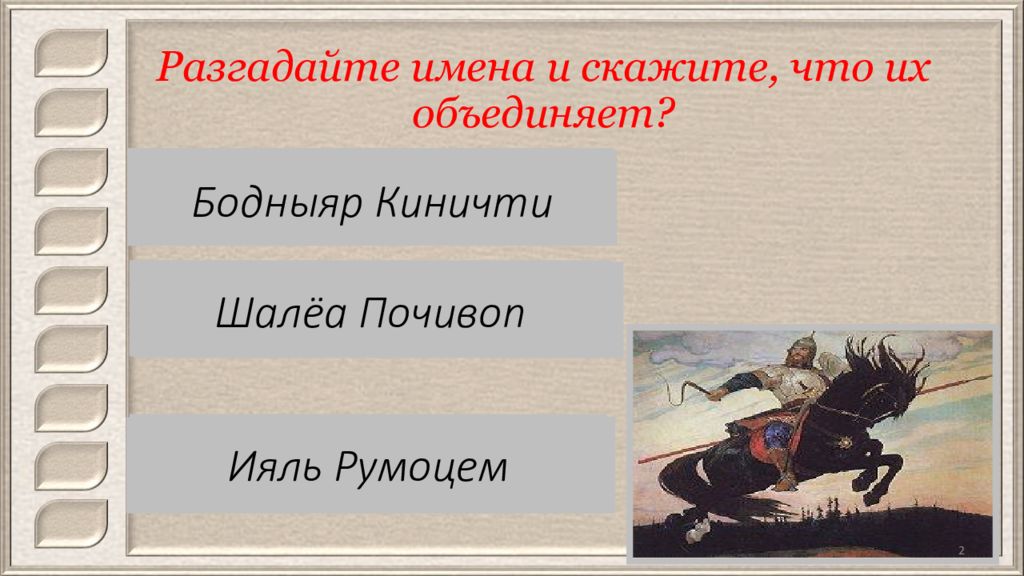 Разгадайте имена и скажите, что их объединяет?

Бодныяр Киничти

Шалёа Почивоп

Ияль Румоцем

2